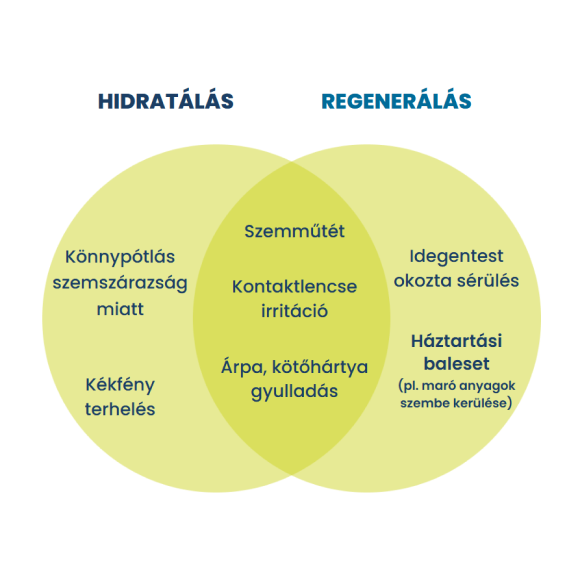 HIDRATÁLÁS

REGENERÁLÁS

Könnypótlás szemszárazság miatt

Kékfény terhelés

Szemműtét

Kontaktlencse irritáció

Árpa, kötőhártya gyulladás

Idegentest okozta sérülés

Háztartási baleset (pl. maró anyagok szembe kerülése)